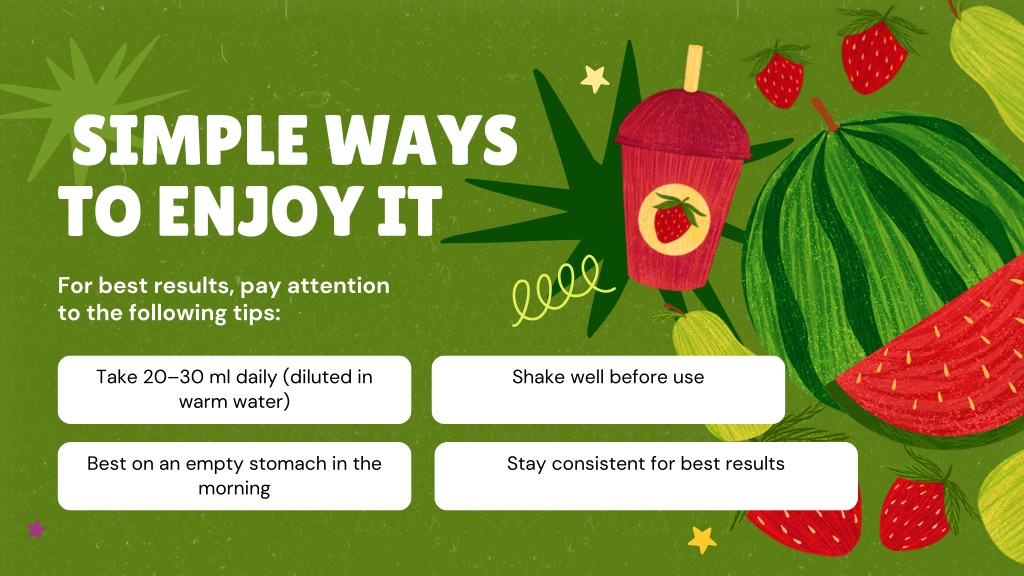 SIMPLE WAYS TO ENJOY IT

For best results, pay attention to the following tips:

Take 20–30 ml daily (diluted in warm water)

Shake well before use

Best on an empty stomach in the morning

Stay consistent for best results